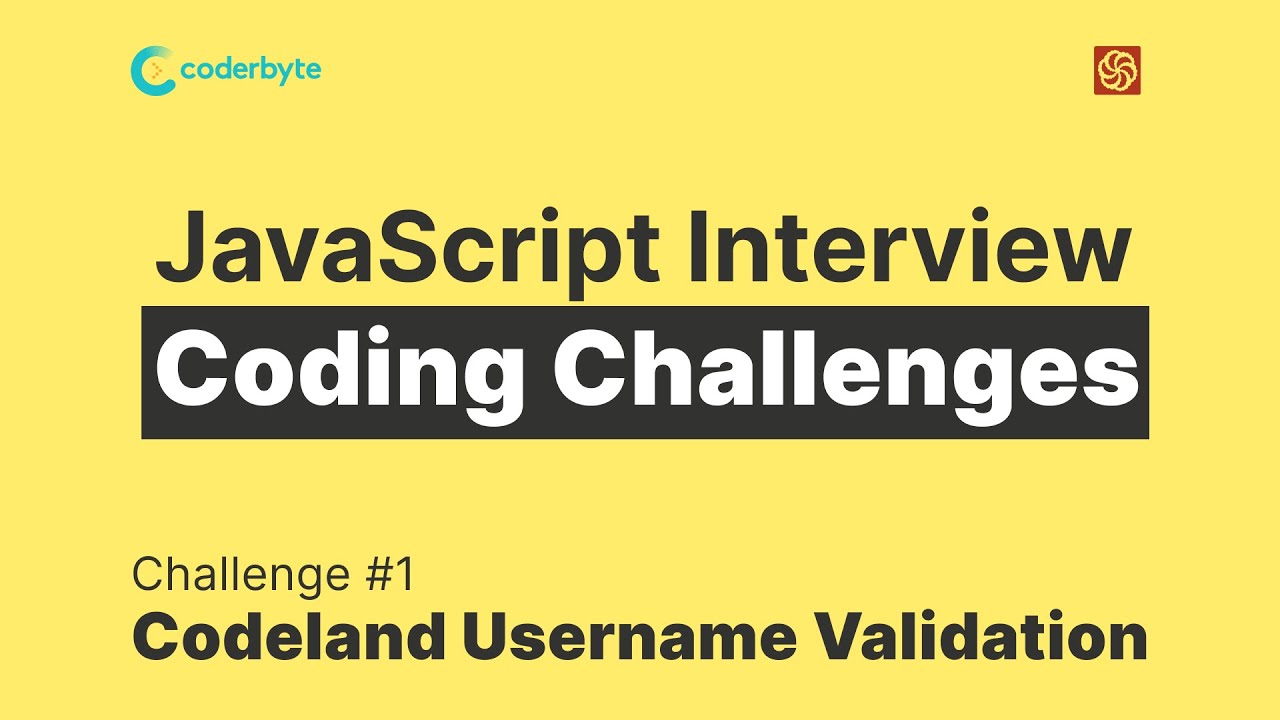 coderbyte

JavaScript Interview
Coding Challenges

Challenge #1
Codeland Username Validation